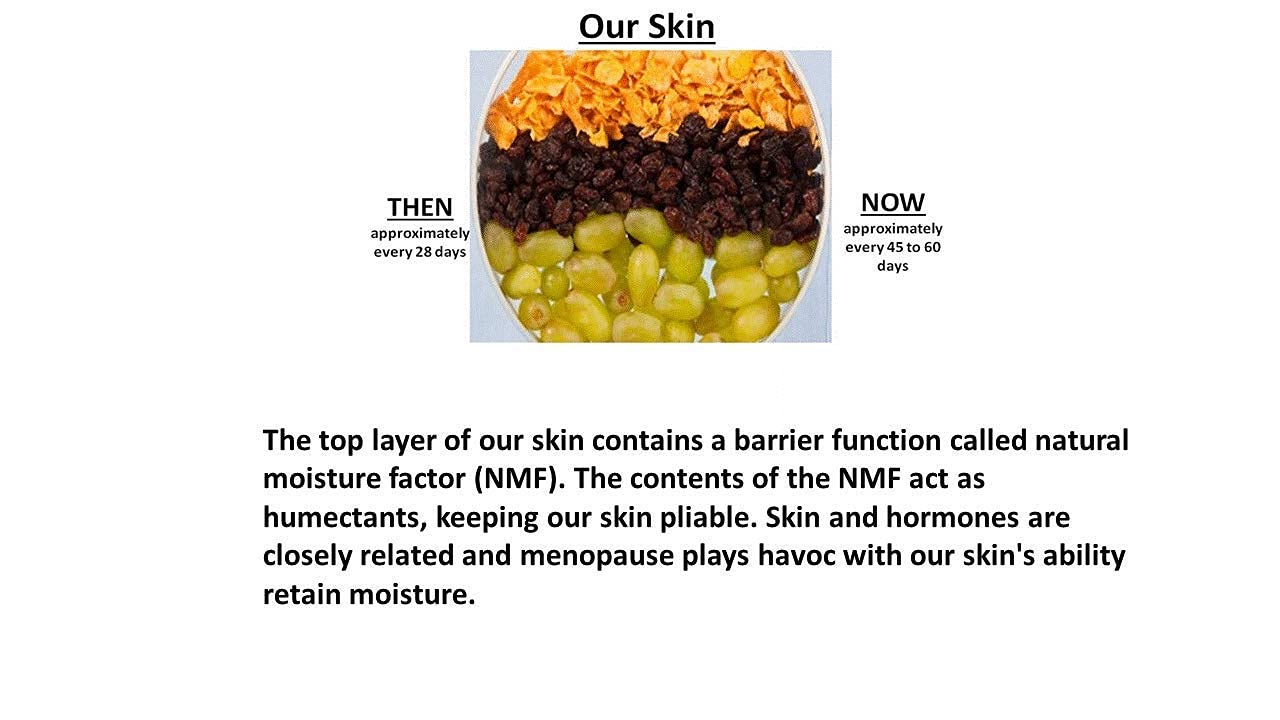 Our Skin

THEN
approximately every 28 days

NOW
approximately every 45 to 60 days

The top layer of our skin contains a barrier function called natural moisture factor (NMF). The contents of the NMF act as humectants, keeping our skin pliable. Skin and hormones are closely related and menopause plays havoc with our skin's ability retain moisture.